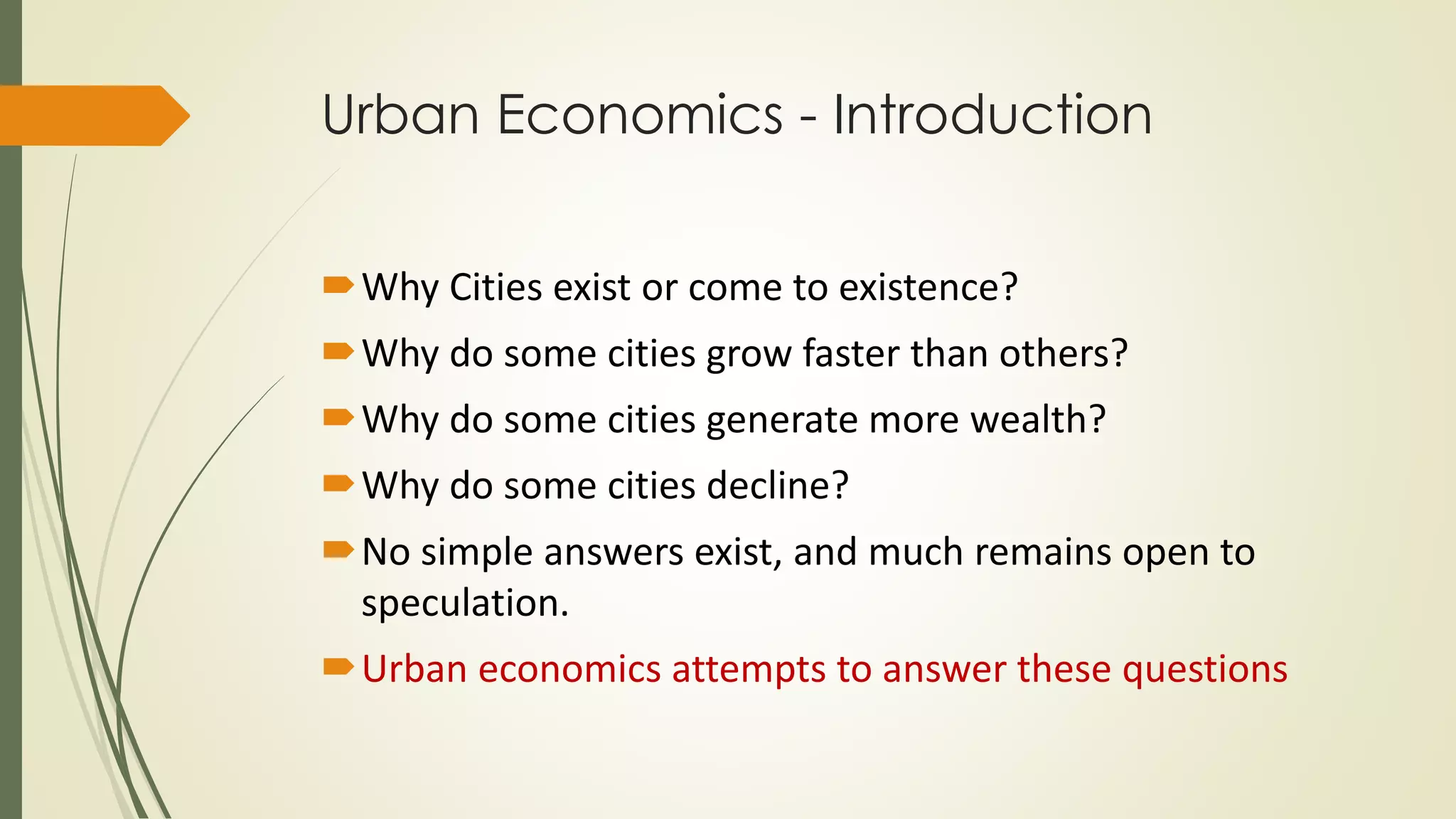 Urban Economics - Introduction

Why Cities exist or come to existence?

Why do some cities grow faster than others?

Why do some cities generate more wealth?

Why do some cities decline?

No simple answers exist, and much remains open to speculation.

Urban economics attempts to answer these questions